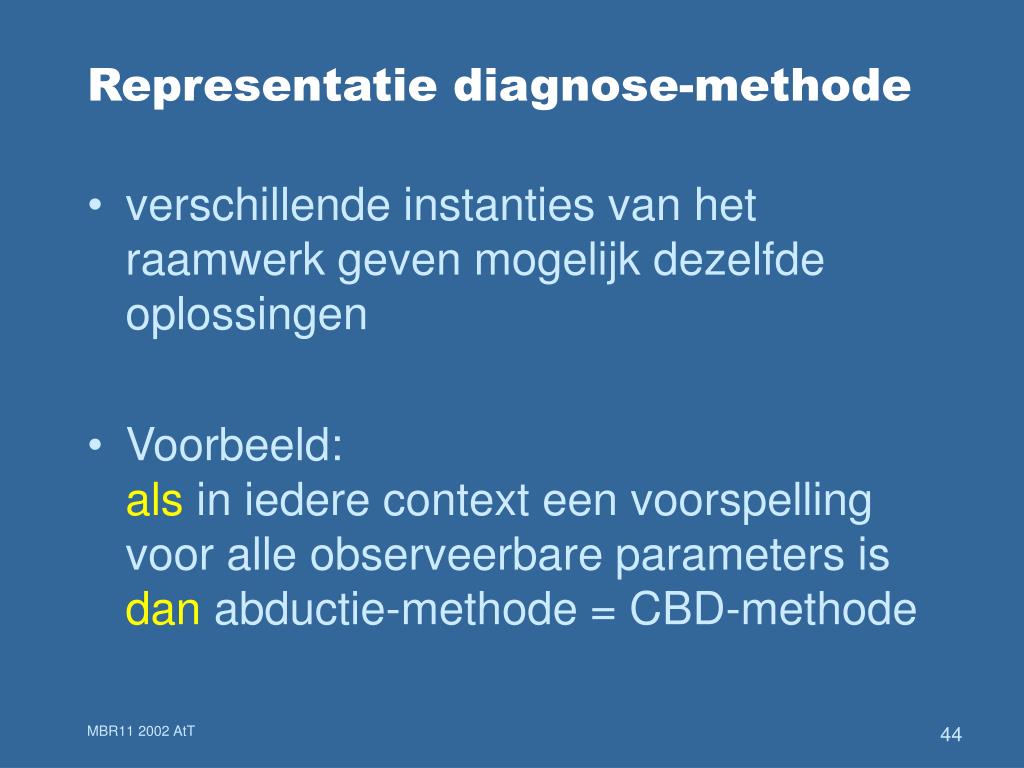 Representatie diagnose-methode

• verschillende instanties van het raamwerk geven mogelijk dezelfde oplossingen

• Voorbeeld:
als in iedere context een voorspelling voor alle observeerbare parameters is
dan abductie-methode = CBD-methode

MBR11 2002 AtT

44